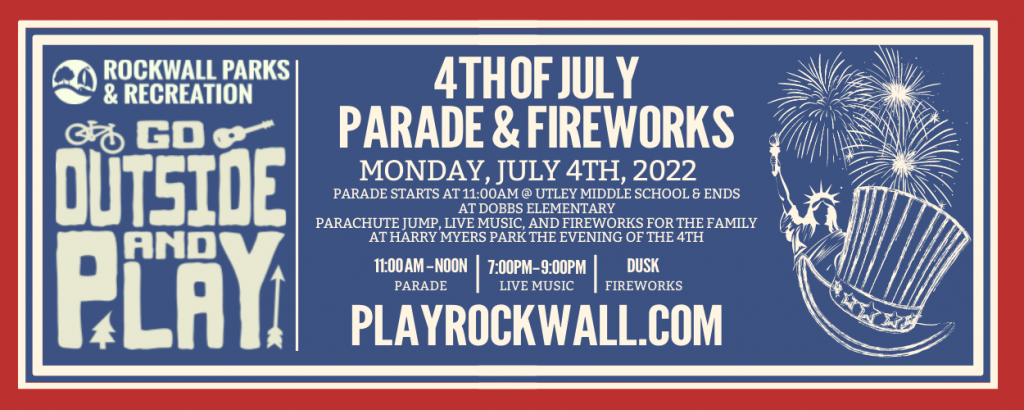 ROCKWALL PARKS & RECREATION

GO OUTSIDE AND PLAY

4TH OF JULY
PARADE & FIREWORKS

MONDAY, JULY 4TH, 2022

PARADE STARTS AT 11:00AM @ UTLEY MIDDLE SCHOOL & ENDS AT DOBBS ELEMENTARY
PARACHUTE JUMP, LIVE MUSIC, AND FIREWORKS FOR THE FAMILY AT HARRY MYERS PARK THE EVENING OF THE 4TH

11:00 AM – NOON
PARADE

7:00PM–9:00PM
LIVE MUSIC

DUSK
FIREWORKS

PLAYROCKWALL.COM